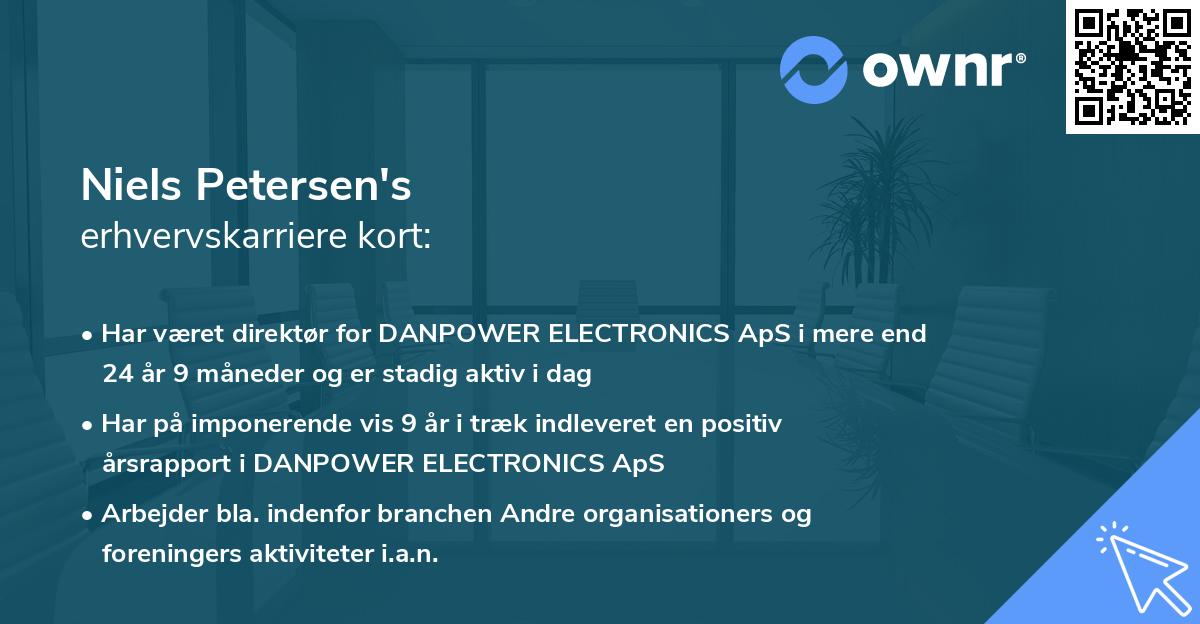 ownr®

Niels Petersen's
erhvervskarriere kort:

• Har været direktør for DANPOWER ELECTRONICS ApS i mere end 24 år 9 måneder og er stadig aktiv i dag

• Har på imponerende vis 9 år i træk indleveret en positiv årsrapport i DANPOWER ELECTRONICS ApS

• Arbejder bla. indenfor branchen Andre organisationers og foreningers aktiviteter i.a.n.